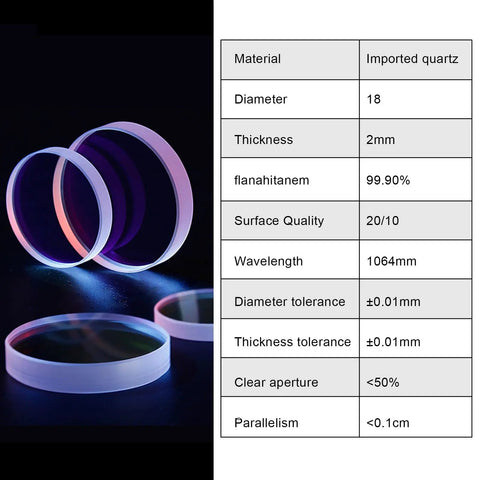 | Material | Imported quartz |
|---|---|
| Diameter | 18 |
| Thickness | 2mm |
| flanahitanem | 99.90% |
| Surface Quality | 20/10 |
| Wavelength | 1064mm |
| Diameter tolerance | ±0.01mm |
| Thickness tolerance | ±0.01mm |
| Clear aperture | <50% |
| Parallelism | <0.1cm |